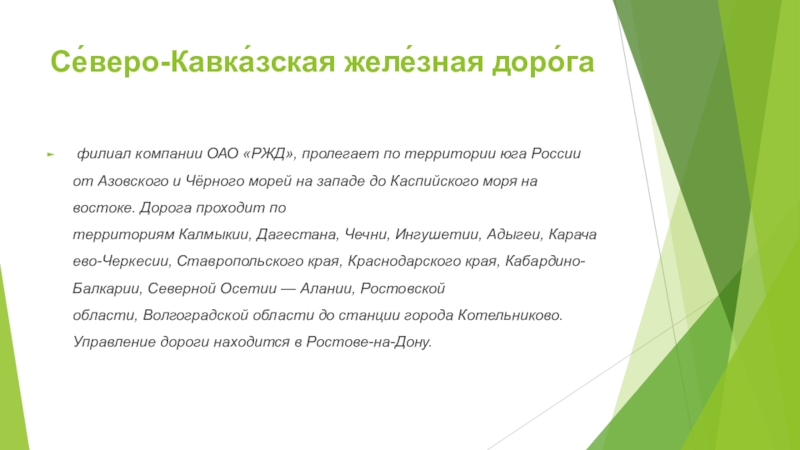 Се́веро-Кавка́зская желе́зная доро́га

филиал компании ОАО «РЖД», пролегает по территории юга России от Азовского и Чёрного морей на западе до Каспийского моря на востоке. Дорога проходит по территориям Калмыкии, Дагестана, Чечни, Ингушетии, Адыгеи, Карачаево-Черкесии, Ставропольского края, Краснодарского края, Кабардино-Балкарии, Северной Осетии — Алании, Ростовской области, Волгоградской области до станции города Котельниково. Управление дороги находится в Ростове-на-Дону.